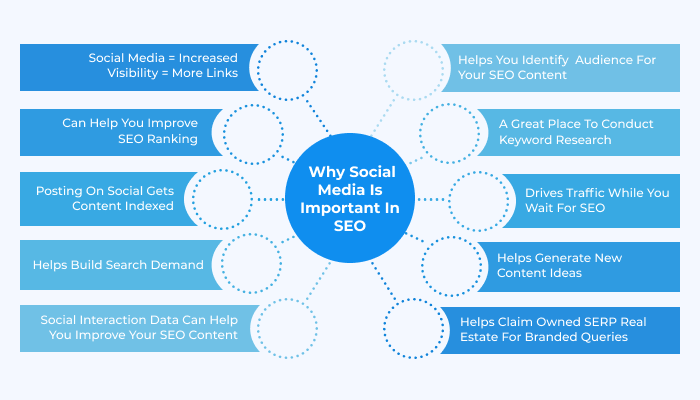 Why Social Media Is Important In SEO

Social Media = Increased Visibility = More Links

Can Help You Improve SEO Ranking

Posting On Social Gets Content Indexed

Helps Build Search Demand

Social Interaction Data Can Help You Improve Your SEO Content

Helps You Identify Audience For Your SEO Content

A Great Place To Conduct Keyword Research

Drives Traffic While You Wait For SEO

Helps Generate New Content Ideas

Helps Claim Owned SERP Real Estate For Branded Queries